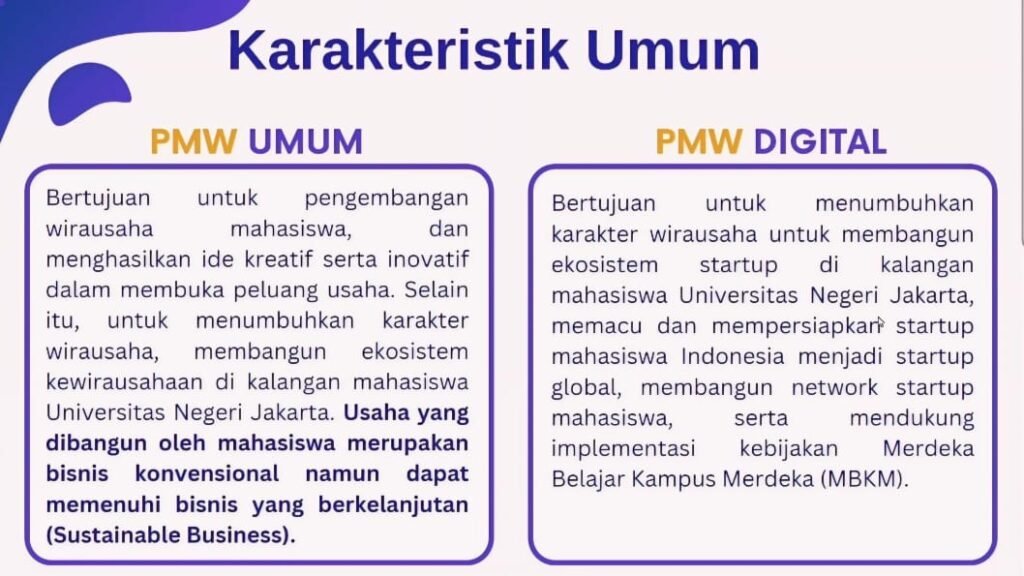 Karakteristik Umum

PMW UMUM

Bertujuan untuk pengembangan wirausaha mahasiswa, dan menghasilkan ide kreatif serta inovatif dalam membuka peluang usaha. Selain itu, untuk menumbuhkan karakter wirausaha, membangun ekosistem kewirausahaan di kalangan mahasiswa Universitas Negeri Jakarta. Usaha yang dibangun oleh mahasiswa merupakan bisnis konvensional namun dapat memenuhi bisnis yang berkelanjutan (Sustainable Business).

PMW DIGITAL

Bertujuan untuk menumbuhkan karakter wirausaha untuk membangun ekosistem startup di kalangan mahasiswa Universitas Negeri Jakarta, memacu dan mempersiapkan startup mahasiswa Indonesia menjadi startup global, membangun network startup mahasiswa, serta mendukung implementasi kebijakan Merdeka Belajar Kampus Merdeka (MBKM).